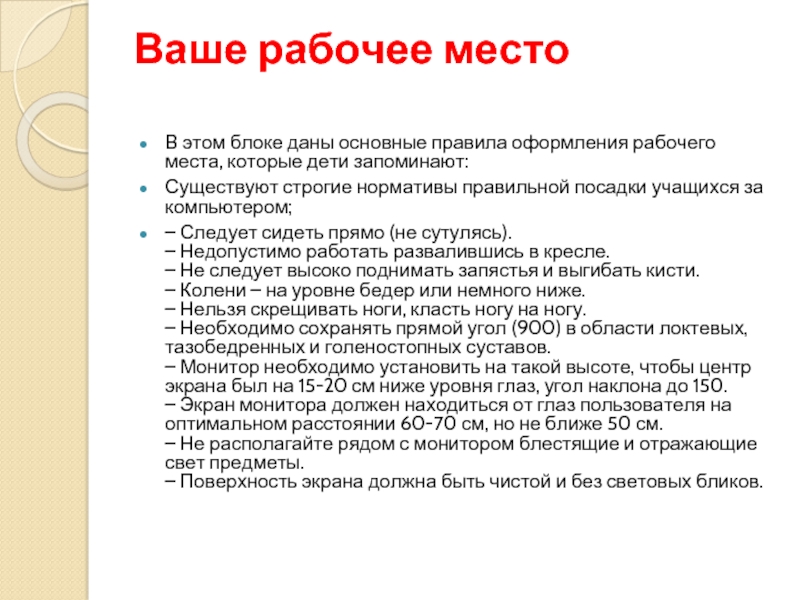 Ваше рабочее место

В этом блоке даны основные правила оформления рабочего места, которые дети запоминают:

Существуют строгие нормативы правильной посадки учащихся за компьютером;

– Следует сидеть прямо (не сутулясь).
– Недопустимо работать развалившись в кресле.
– Не следует высоко поднимать запястья и выгибать кисти.
– Колени – на уровне бедер или немного ниже.
– Нельзя скрещивать ноги, класть ногу на ногу.
– Необходимо сохранять прямой угол (900) в области локтевых, тазобедренных и голеностопных суставов.
– Монитор необходимо установить на такой высоте, чтобы центр экрана был на 15-20 см ниже уровня глаз, угол наклона до 150.
– Экран монитора должен находиться от глаз пользователя на оптимальном расстоянии 60-70 см, но не ближе 50 см.
– Не располагайте рядом с монитором блестящие и отражающие свет предметы.
– Поверхность экрана должна быть чистой и без световых бликов.